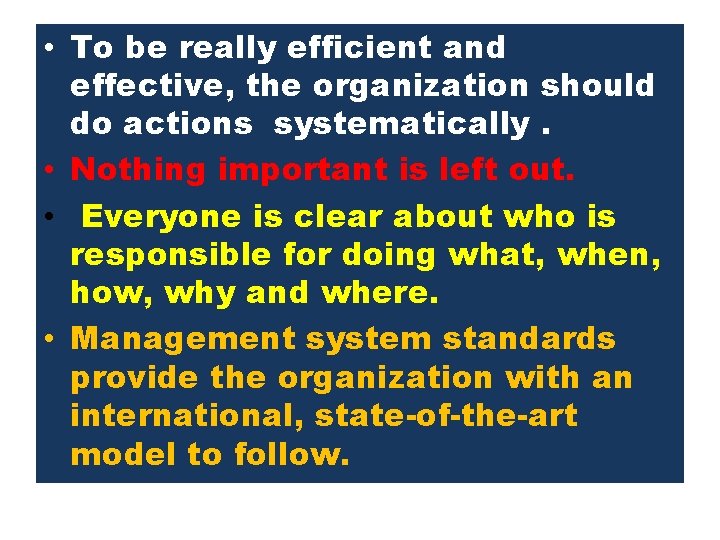 • To be really efficient and effective, the organization should do actions systematically .

• Nothing important is left out.

• Everyone is clear about who is responsible for doing what, when, how, why and where.

• Management system standards provide the organization with an international, state-of-the-art model to follow.